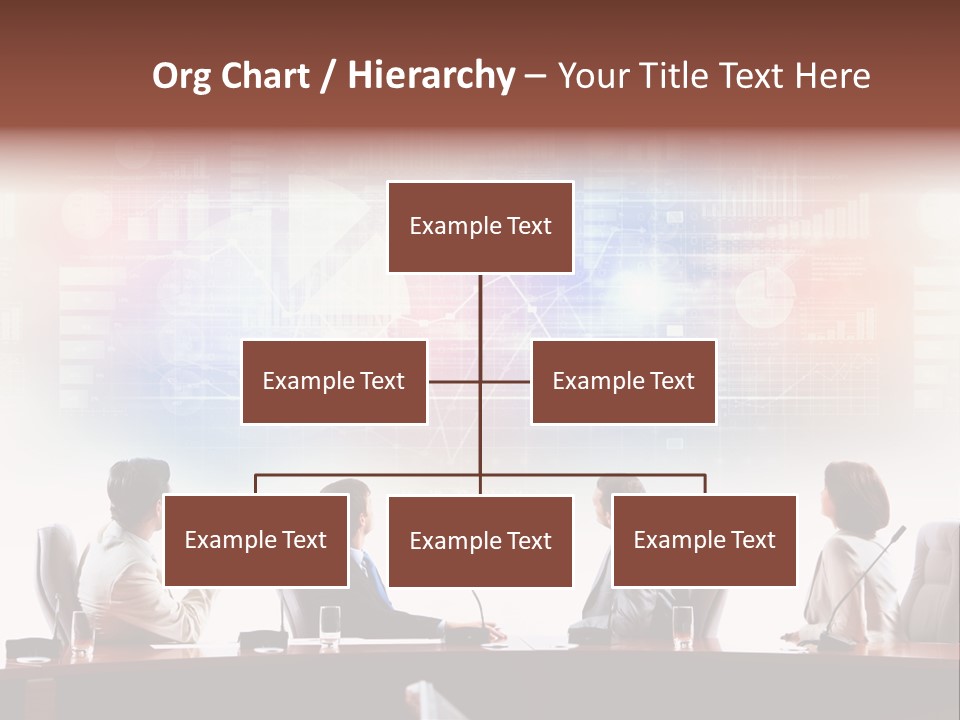 Org Chart / Hierarchy – Your Title Text Here

Example Text

Example Text

Example Text

Example Text

Example Text

Example Text